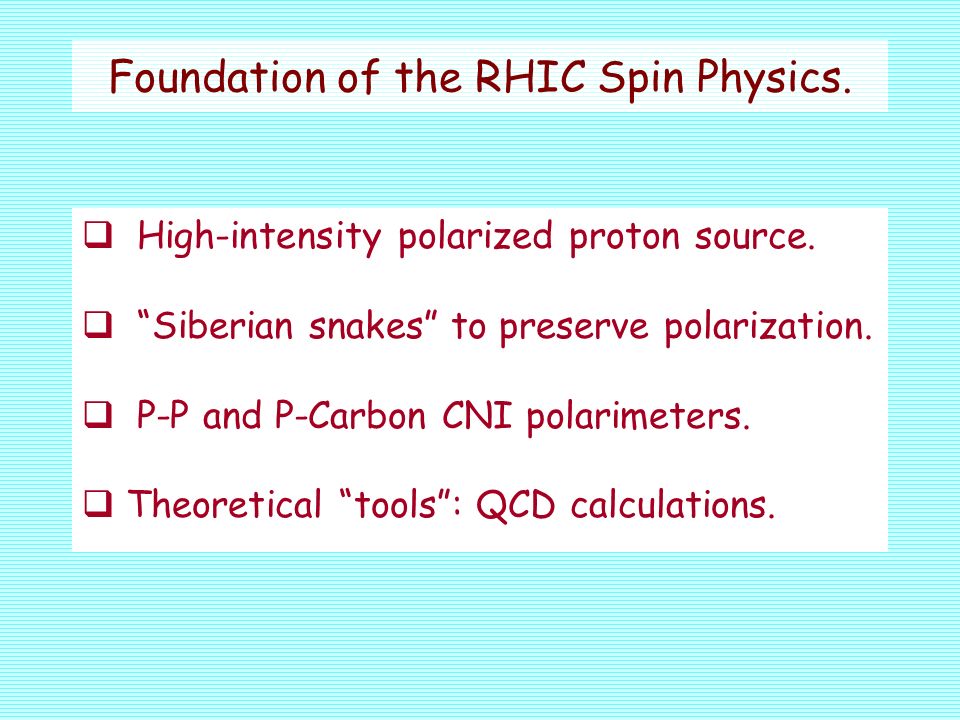 Foundation of the RHIC Spin Physics.

❑ High-intensity polarized proton source.

❑ “Siberian snakes” to preserve polarization.

❑ P-P and P-Carbon CNI polarimeters.

❑ Theoretical “tools”: QCD calculations.